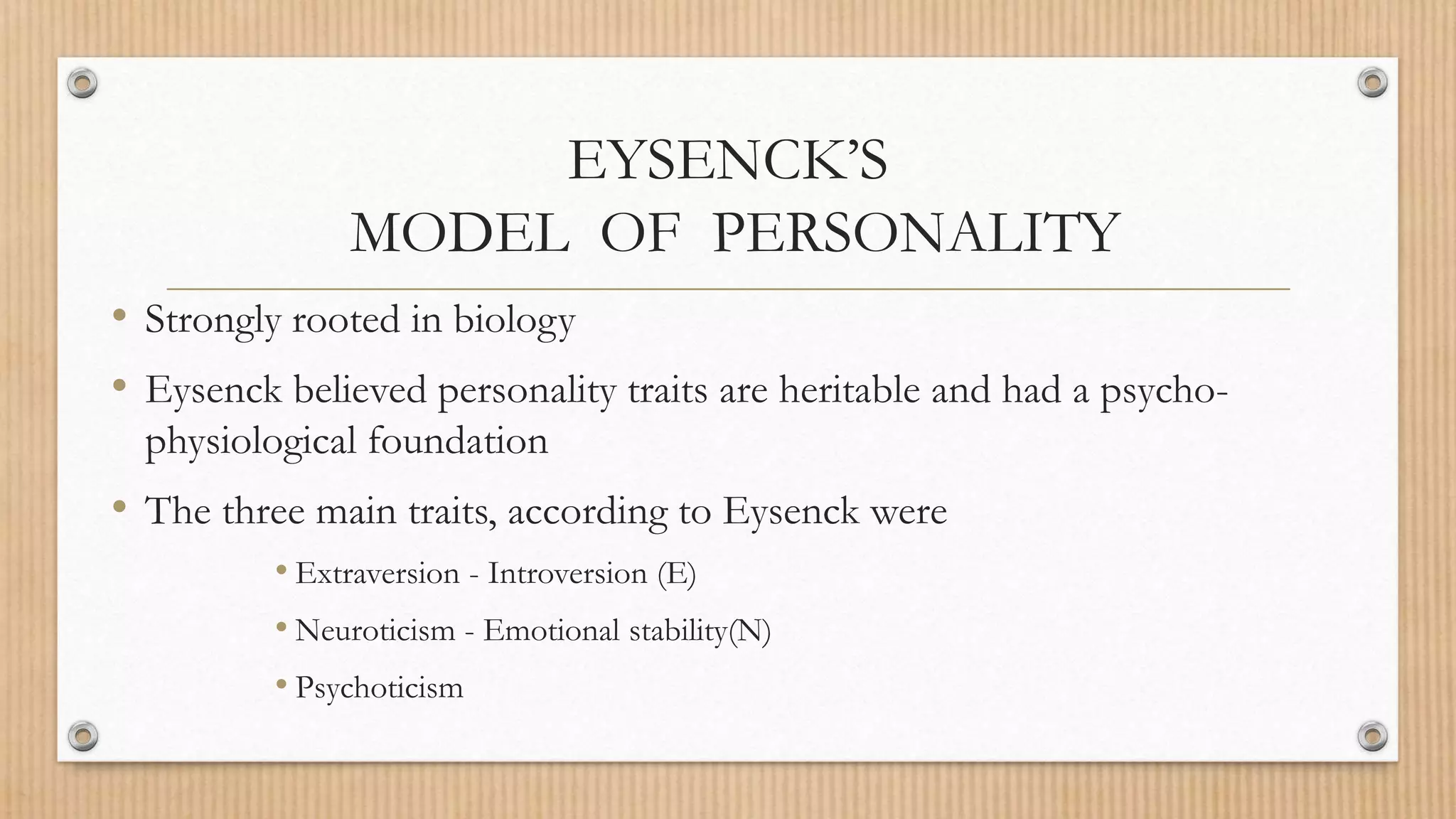 EYSENCK'S
MODEL OF PERSONALITY

• Strongly rooted in biology

• Eysenck believed personality traits are heritable and had a psycho-physiological foundation

• The three main traits, according to Eysenck were

• Extraversion - Introversion (E)

• Neuroticism - Emotional stability(N)

• Psychoticism